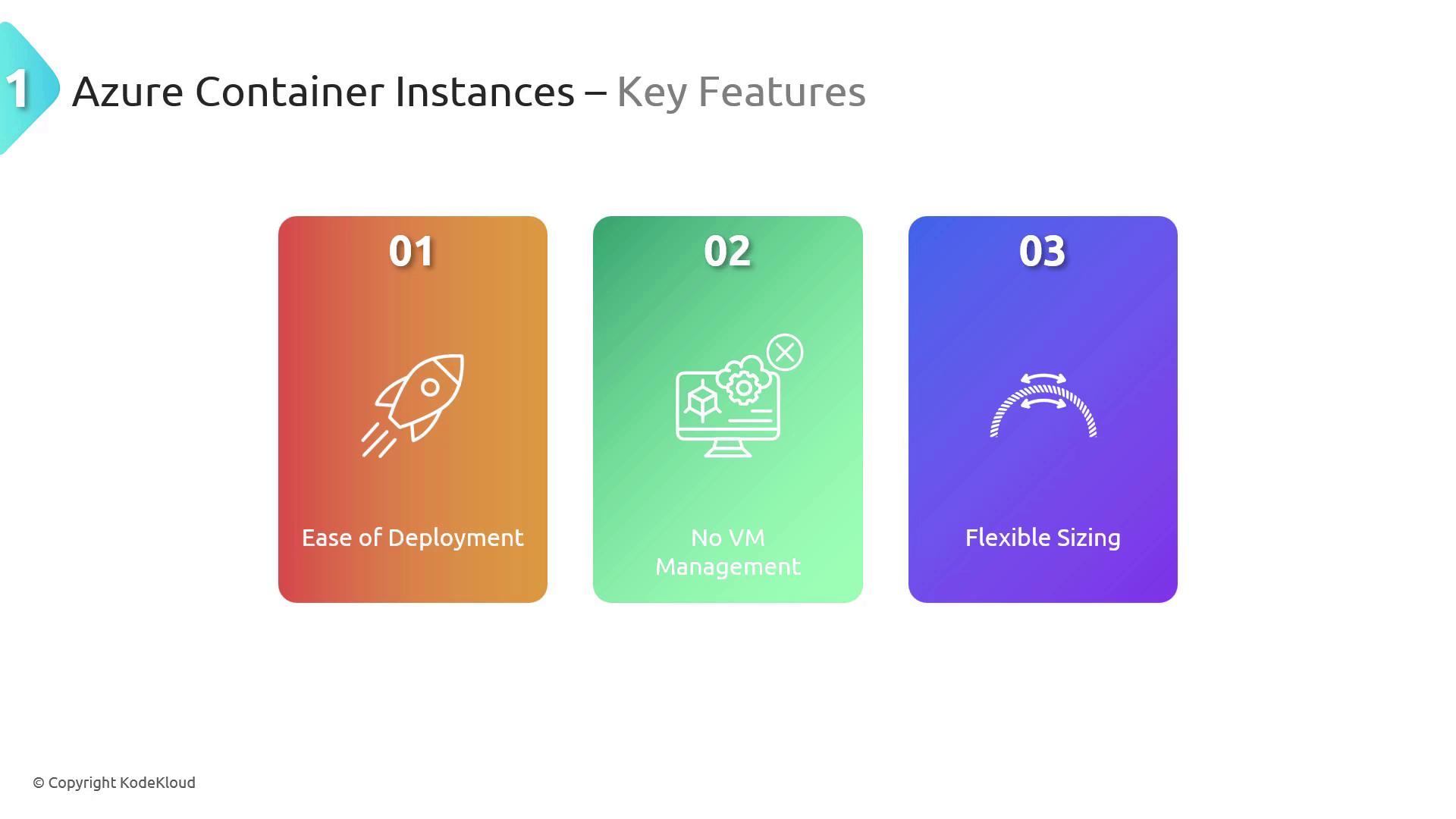 1

Azure Container Instances – Key Features

01

Ease of Deployment

02

No VM Management

03

Flexible Sizing

© Copyright KodeKloud